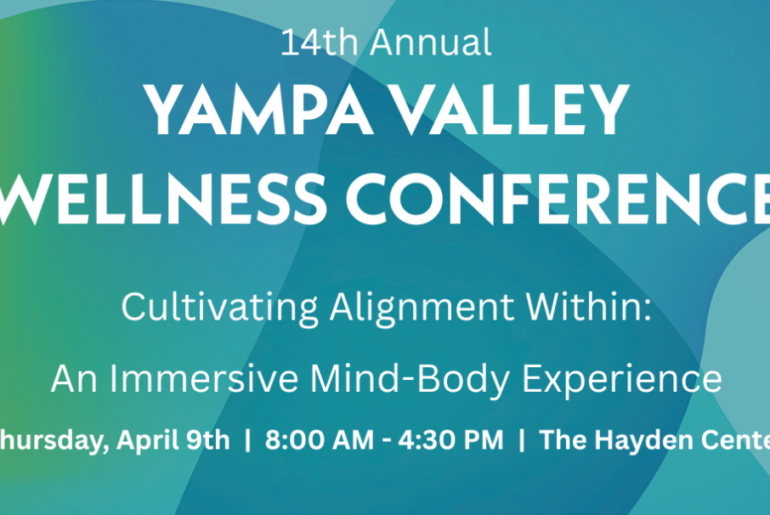 14th Annual
YAMPA VALLEY
WELLNESS CONFERENCE

Cultivating Alignment Within:

An Immersive Mind-Body Experience

hursday, April 9th | 8:00 AM - 4:30 PM | The Hayden Cente